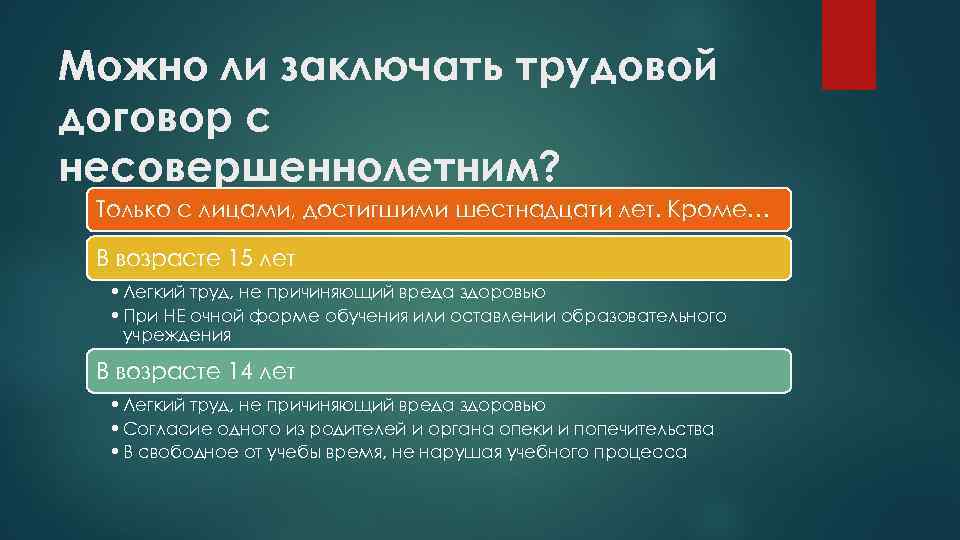 Можно ли заключать трудовой договор с несовершеннолетним?

Только с лицами, достигшими шестнадцати лет. Кроме…

В возрасте 15 лет

• Легкий труд, не причиняющий вреда здоровью
• При НЕ очной форме обучения или оставлении образовательного учреждения

В возрасте 14 лет

• Легкий труд, не причиняющий вреда здоровью
• Согласие одного из родителей и органа опеки и попечительства
• В свободное от учебы время, не нарушая учебного процесса